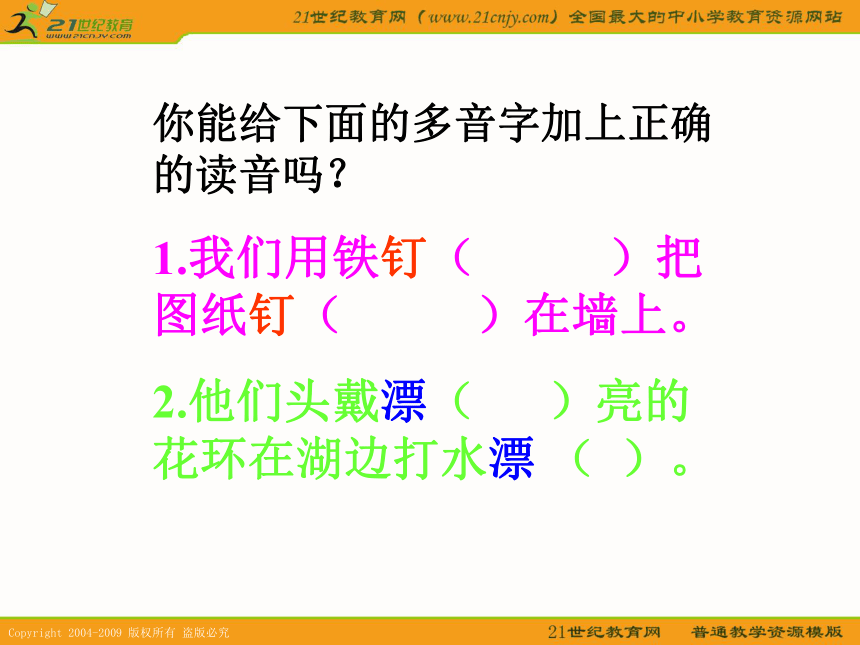 21世纪教育
www.21cnjy.com

21世纪教育网（www.21cnjy.com）全国最大的中小学教育资源网站

你能给下面的多音字加上正确的读音吗？

1.我们用铁钉（　　）把图纸钉（　　）在墙上。

2.他们头戴漂（　　）亮的花环在湖边打水漂（　）。

Copyright 2004-2009 版权所有 盗版必究

21世纪教育网　普通教学资源模版